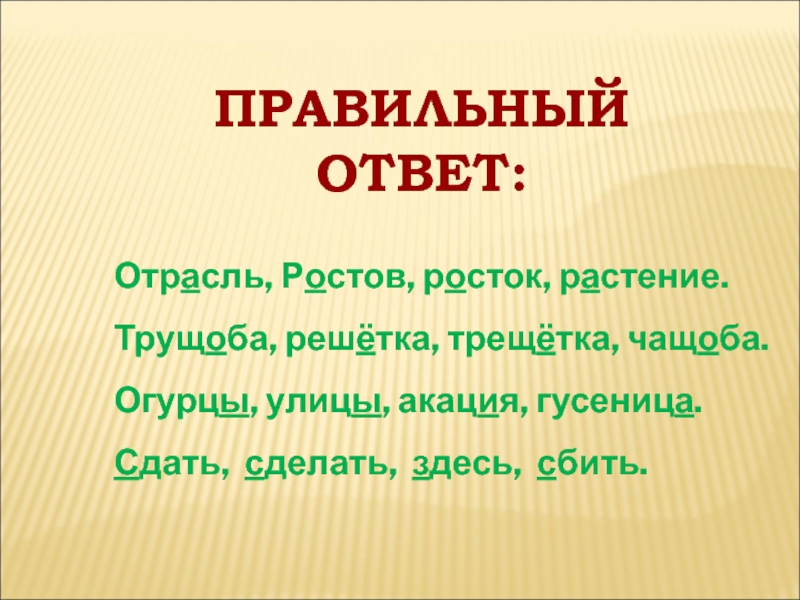 ПРАВИЛЬНЫЙ ОТВЕТ:

Отрасль, Ростов, росток, растение.

Трущоба, решётка, трещётка, чащоба.

Огурцы, улицы, акация, гусеница.

Сдать, сделать, здесь, сбить.